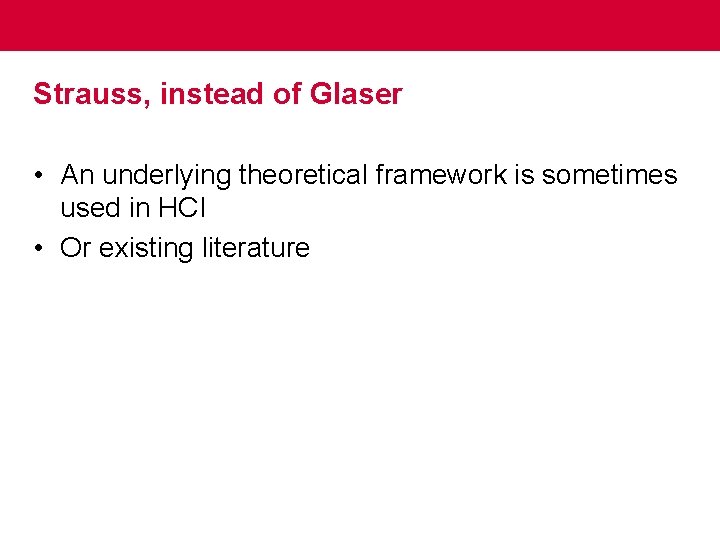 Strauss, instead of Glaser

• An underlying theoretical framework is sometimes used in HCI
• Or existing literature